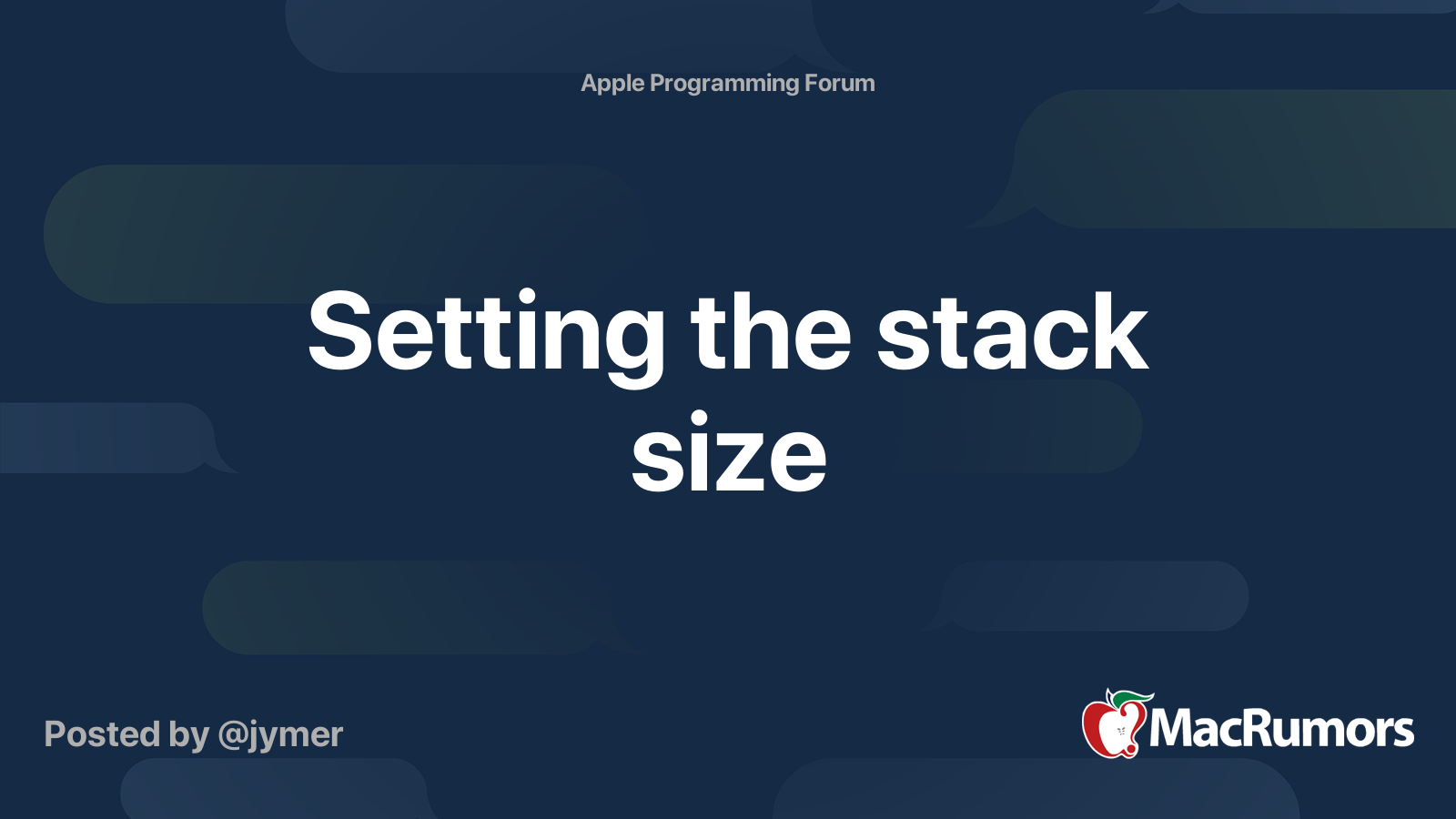 Apple Programming Forum

Setting the stack size

Posted by @jymer

MacRumors